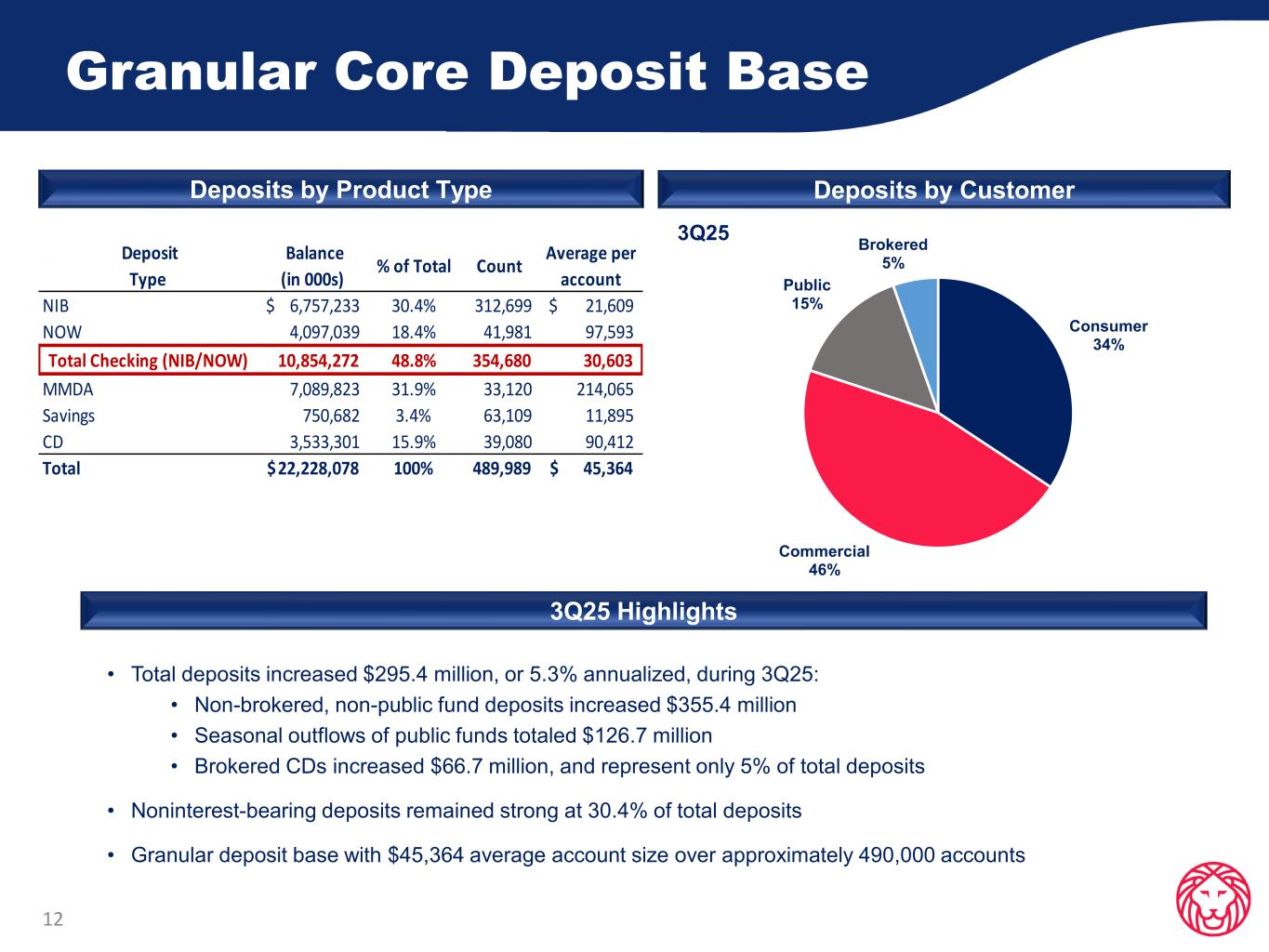 Granular Core Deposit Base

Deposits by Product Type

| Deposit Type | Balance (in 000s) | % of Total | Count | Average per account |
|---|---|---|---|---|
| NIB | $ 6,757,233 | 30.4% | 312,699 | $ 21,609 |
| NOW | 4,097,039 | 18.4% | 41,981 | 97,593 |
| Total Checking (NIB/NOW) | 10,854,272 | 48.8% | 354,680 | 30,603 |
| MMDA | 7,089,823 | 31.9% | 33,120 | 214,065 |
| Savings | 750,682 | 3.4% | 63,109 | 11,895 |
| CD | 3,533,301 | 15.9% | 39,080 | 90,412 |
| Total | $22,228,078 | 100% | 489,989 | $ 45,364 |

Deposits by Customer

3Q25

Brokered 5%

Public 15%

Consumer 34%

Commercial 46%

3Q25 Highlights

• Total deposits increased $295.4 million, or 5.3% annualized, during 3Q25:
• Non-brokered, non-public fund deposits increased $355.4 million
• Seasonal outflows of public funds totaled $126.7 million
• Brokered CDs increased $66.7 million, and represent only 5% of total deposits

• Noninterest-bearing deposits remained strong at 30.4% of total deposits

• Granular deposit base with $45,364 average account size over approximately 490,000 accounts

12